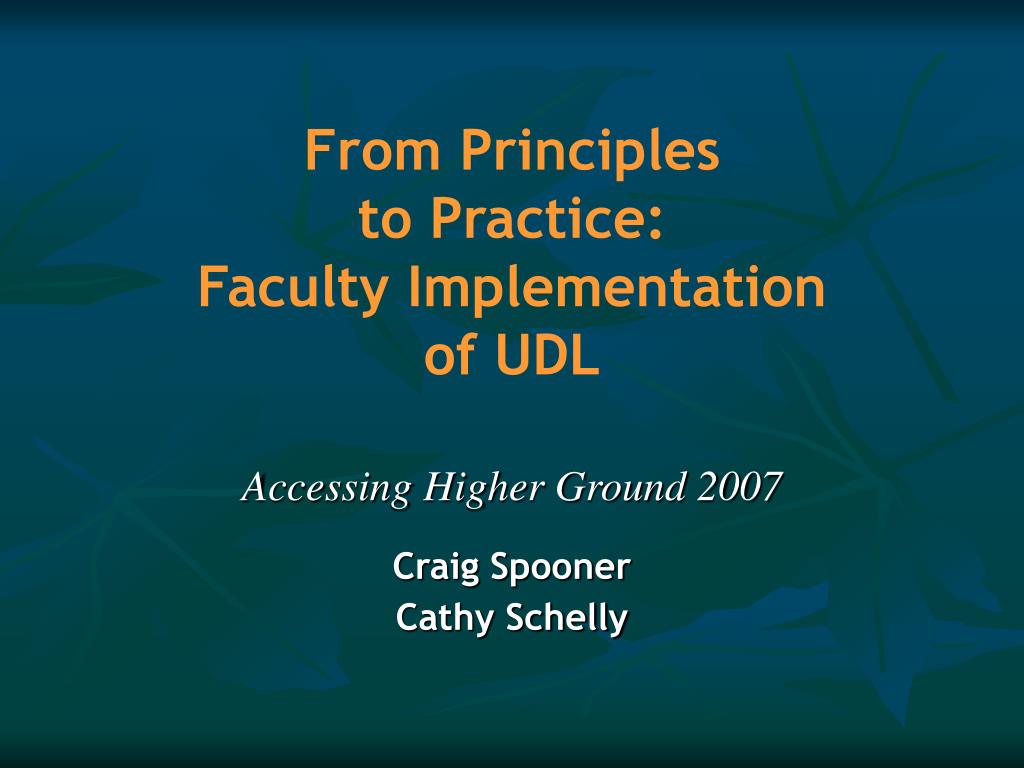 From Principles to Practice: Faculty Implementation of UDL

Accessing Higher Ground 2007

Craig Spooner
Cathy Schelly